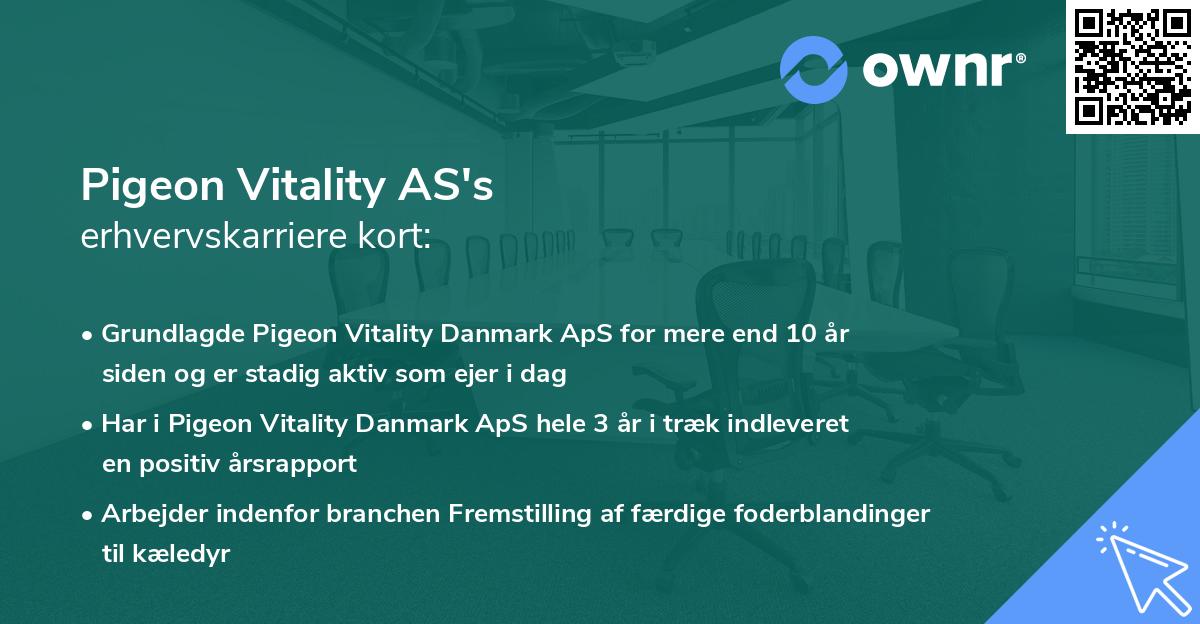 ownr®

Pigeon Vitality AS's
erhvervskarriere kort:

• Grundlagde Pigeon Vitality Danmark ApS for mere end 10 år siden og er stadig aktiv som ejer i dag
• Har i Pigeon Vitality Danmark ApS hele 3 år i træk indleveret en positiv årsrapport
• Arbejder indenfor branchen Fremstilling af færdige foderblandinger til kæledyr